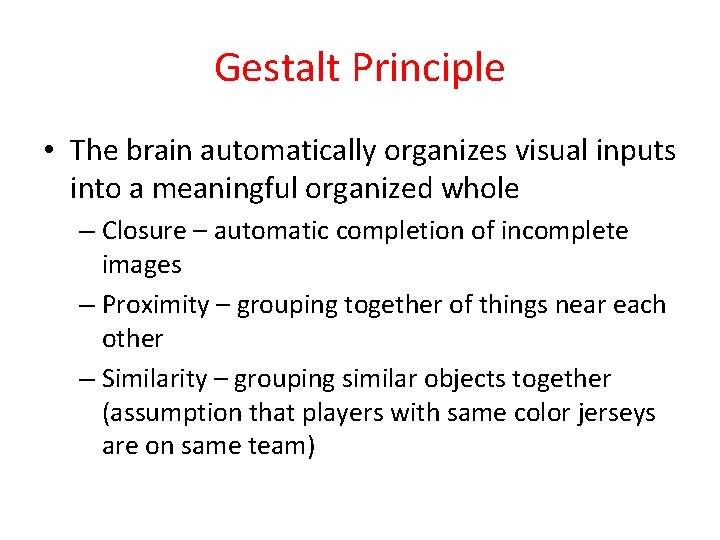 Gestalt Principle

• The brain automatically organizes visual inputs into a meaningful organized whole

– Closure – automatic completion of incomplete images

– Proximity – grouping together of things near each other

– Similarity – grouping similar objects together (assumption that players with same color jerseys are on same team)